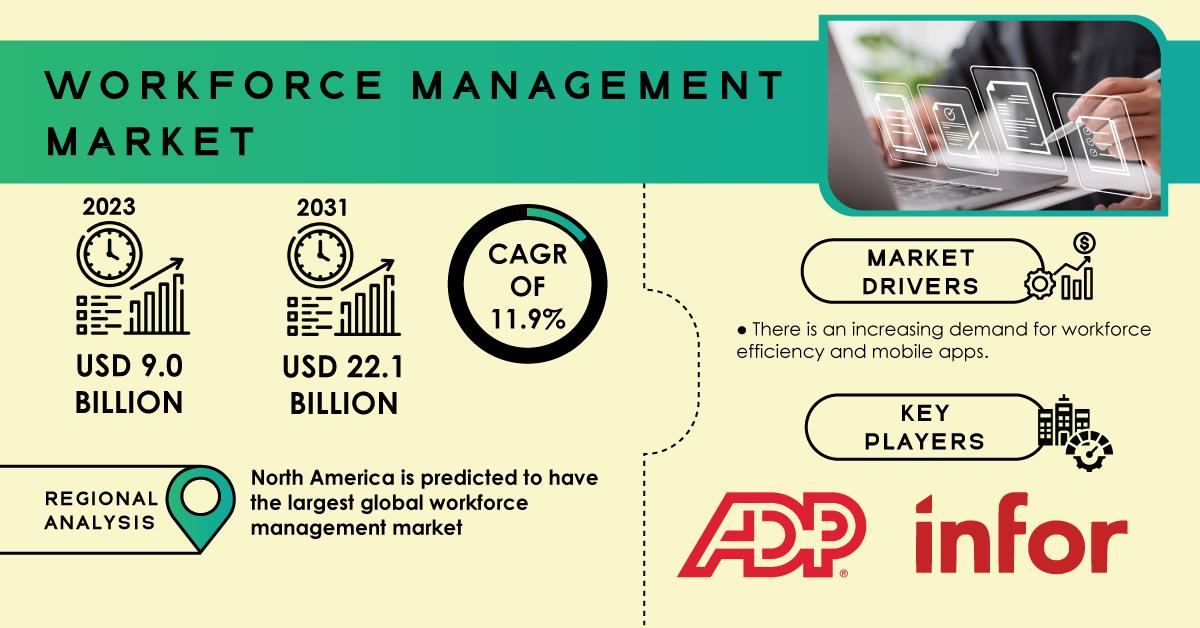 WORKFORCE MANAGEMENT MARKET

2023

USD 9.0 BILLION

2031

USD 22.1 BILLION

CAGR OF 11.9%

REGIONAL ANALYSIS

North America is predicted to have the largest global workforce management market

MARKET DRIVERS

● There is an increasing demand for workforce efficiency and mobile apps.

KEY PLAYERS

ADP®

infor